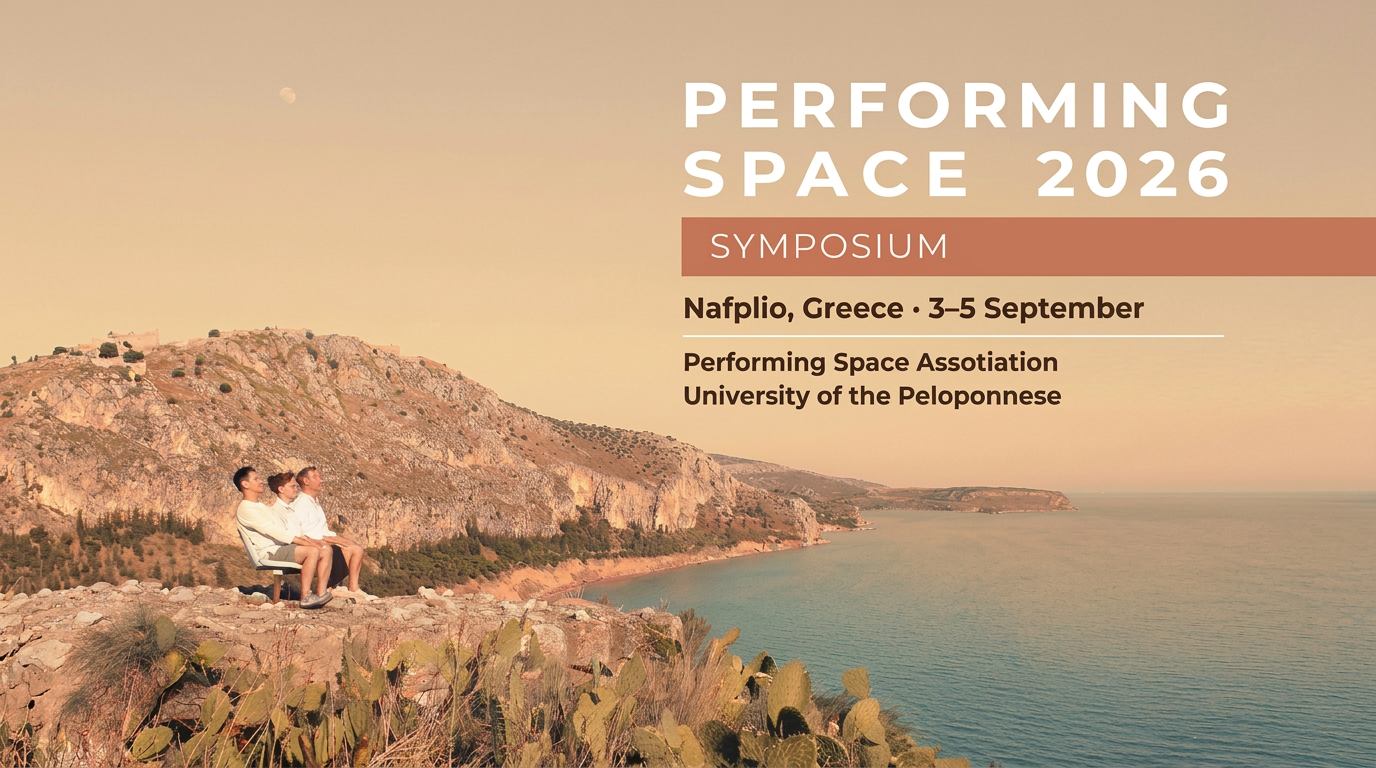 PERFORMING SPACE 2026

SYMPOSIUM

Nafplio, Greece · 3–5 September

Performing Space Assotiation
University of the Peloponnese